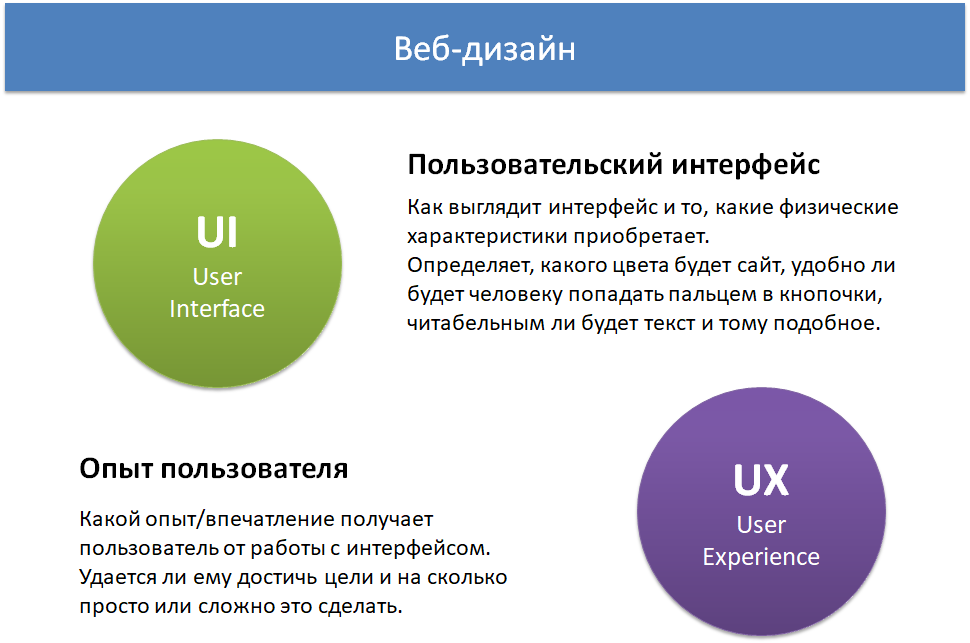 Веб-дизайн

UI
User
Interface

Пользовательский интерфейс

Как выглядит интерфейс и то, какие физические характеристики приобретает.
Определяет, какого цвета будет сайт, удобно ли будет человеку попадать пальцем в кнопочки, читабельным ли будет текст и тому подобное.

Опыт пользователя

Какой опыт/впечатление получает пользователь от работы с интерфейсом. Удается ли ему достичь цели и на сколько просто или сложно это сделать.

UX
User
Experience